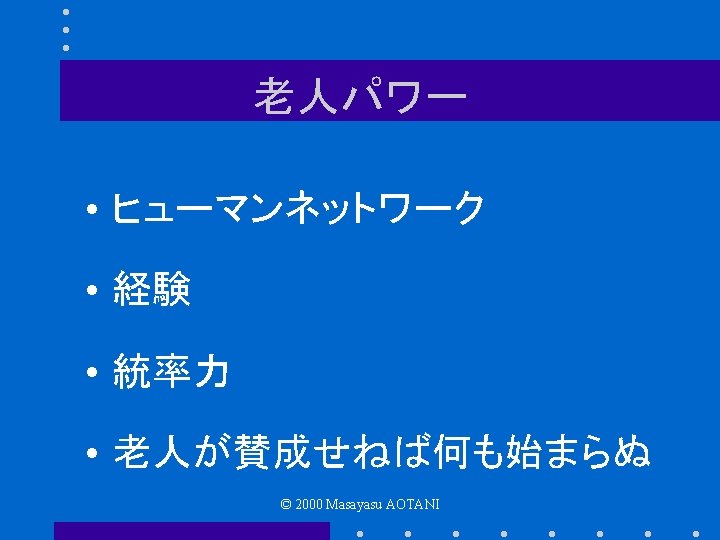 老人パワー

• ヒューマンネットワーク

• 経験

• 統率力

• 老人が賛成せねば何も始まらぬ

© 2000 Masayasu AOTANI